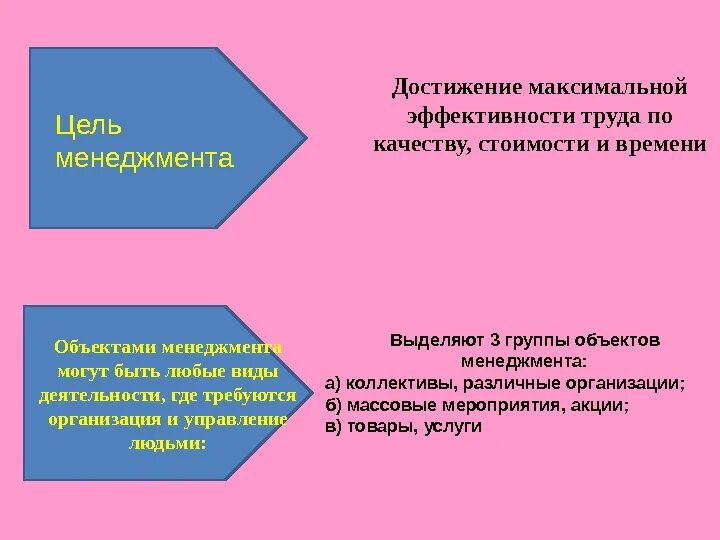 Цель менеджмента

Достижение максимальной эффективности труда по качеству, стоимости и времени

Объектами менеджмента могут быть любые виды деятельности, где требуются организация и управление людьми:

Выделяют 3 группы объектов менеджмента:
а) коллективы, различные организации;
б) массовые мероприятия, акции;
в) товары, услуги